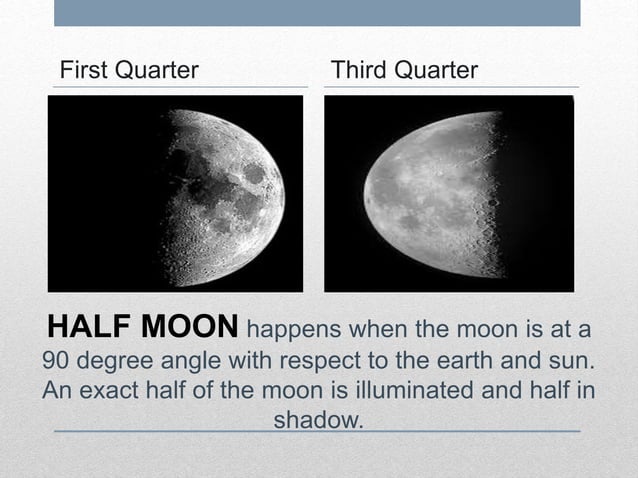 First Quarter

Third Quarter

HALF MOON happens when the moon is at a 90 degree angle with respect to the earth and sun. An exact half of the moon is illuminated and half in shadow.